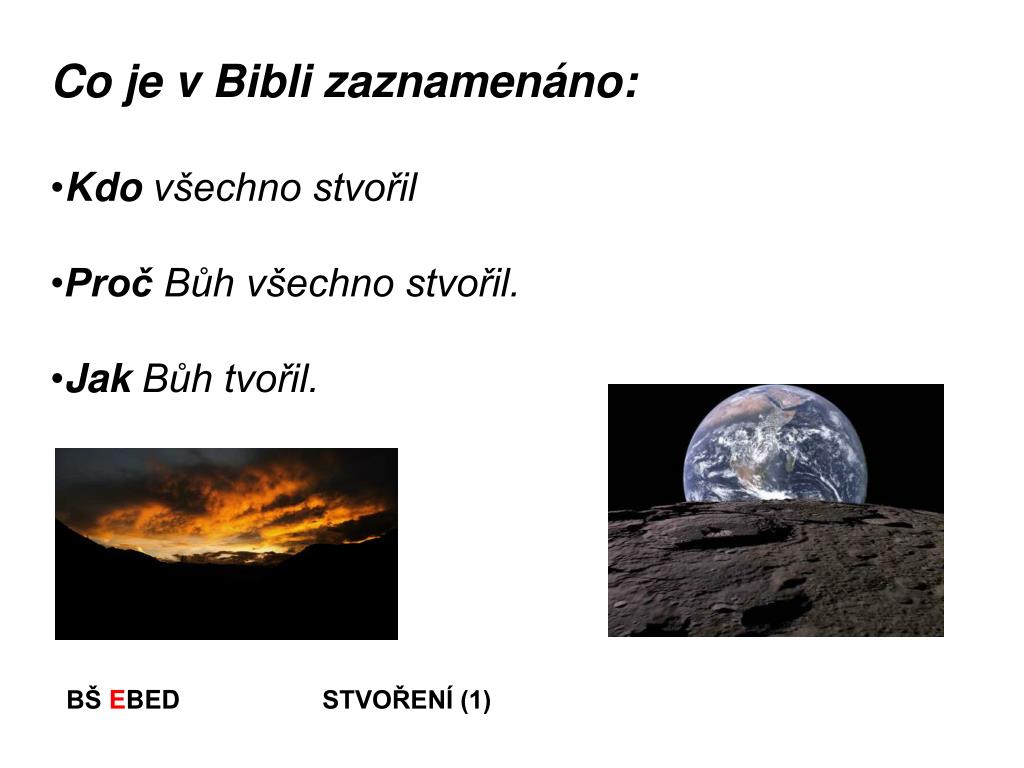 Co je v Bibli zaznamenáno:

•Kdo všechno stvořil

•Proč Bůh všechno stvořil.

•Jak Bůh tvořil.

BŠ EBED STVOŘENÍ (1)